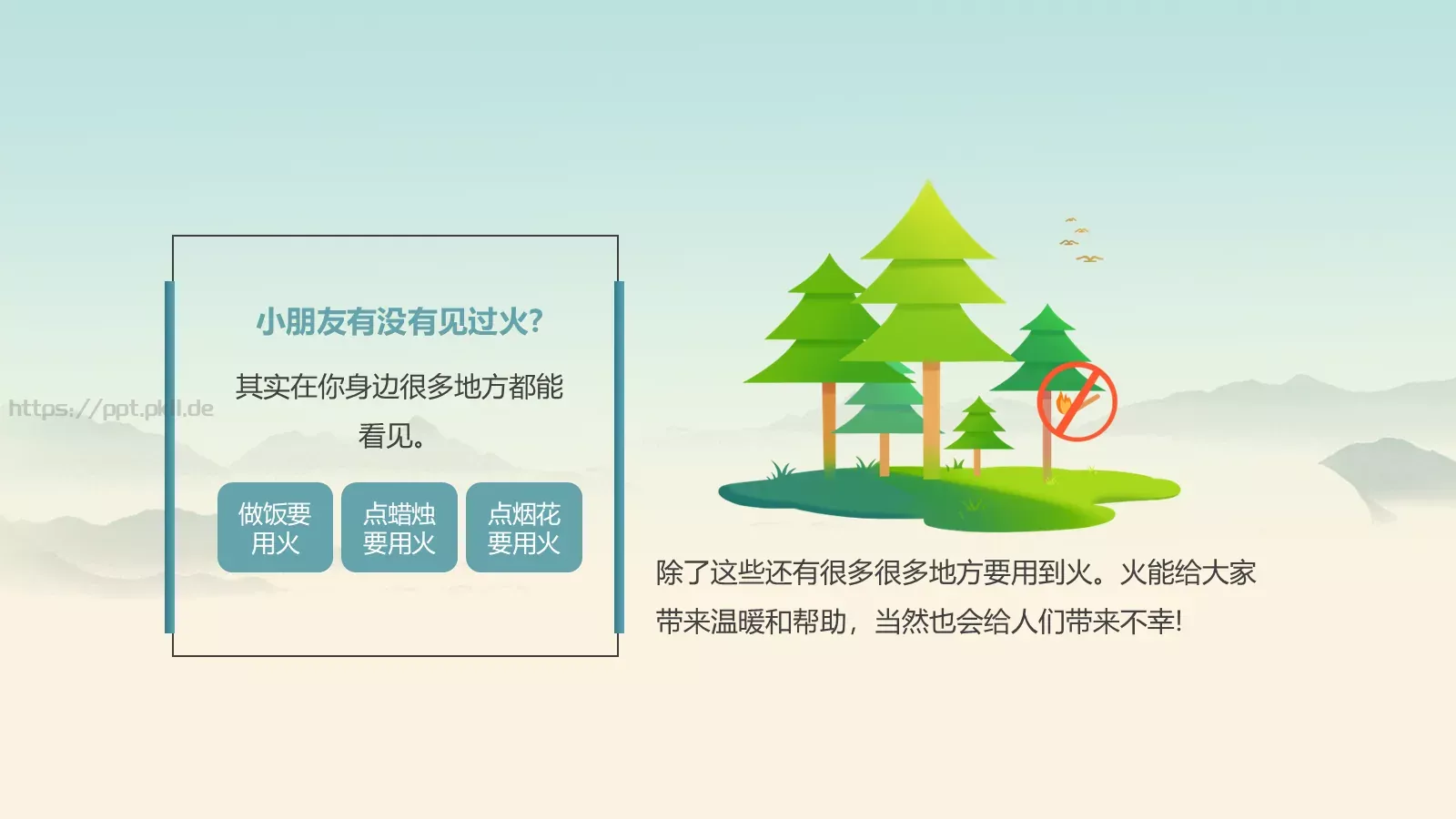 https://ppt.pkll.de

小朋友有没有见过火?

其实在你身边很多地方都能看见。

做饭要用火

点蜡烛要用火

点烟花要用火

除了这些还有很多很多地方要用到火。火能给大家带来温暖和帮助，当然也会给人们带来不幸!